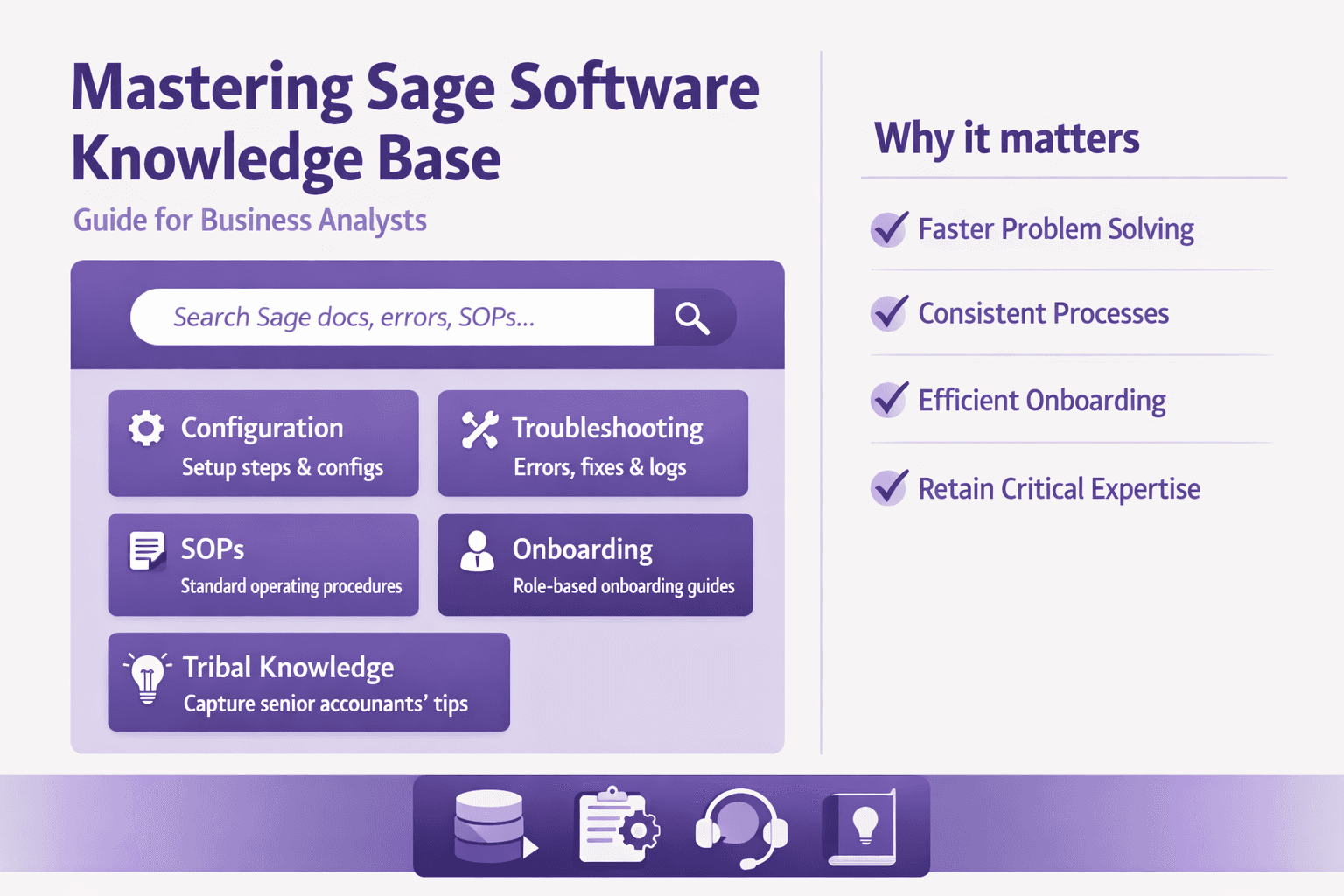 Mastering Sage Software Knowledge Base

Guide for Business Analysts

Search Sage docs, errors, SOPs...

Configuration
Setup steps & configs

Troubleshooting
Errors, fixes & logs

SOPs
Standard operating procedures

Onboarding
Role-based onboarding guides

Tribal Knowledge
Capture senior accounants' tips

Why it matters

Faster Problem Solving

Consistent Processes

Efficient Onboarding

Retain Critical Expertise